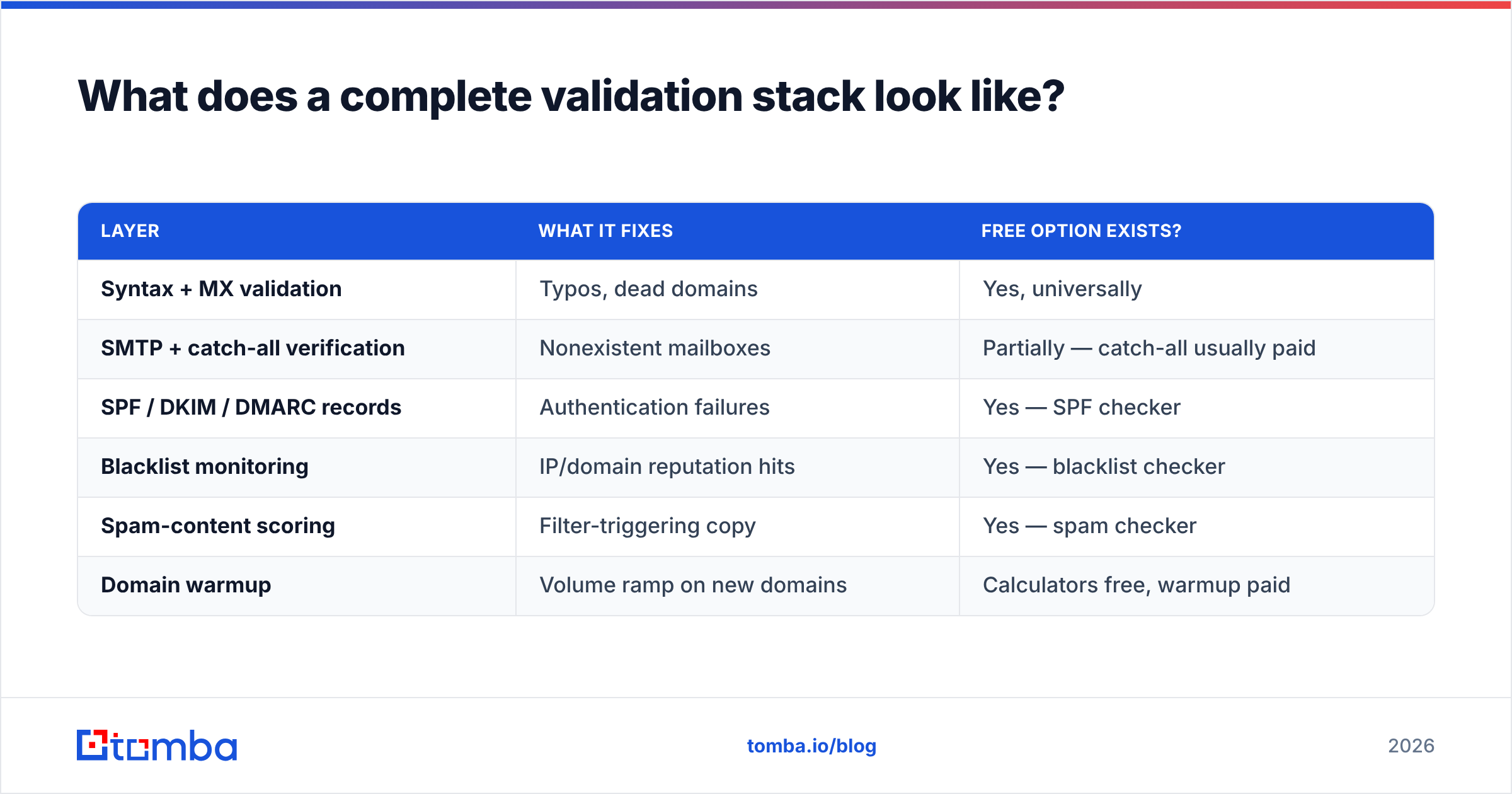 What does a complete validation stack look like?

| LAYER | WHAT IT FIXES | FREE OPTION EXISTS? |
|---|---|---|
| Syntax + MX validation | Typos, dead domains | Yes, universally |
| SMTP + catch-all verification | Nonexistent mailboxes | Partially — catch-all usually paid |
| SPF / DKIM / DMARC records | Authentication failures | Yes — SPF checker |
| Blacklist monitoring | IP/domain reputation hits | Yes — blacklist checker |
| Spam-content scoring | Filter-triggering copy | Yes — spam checker |
| Domain warmup | Volume ramp on new domains | Calculators free, warmup paid |

tomba

tomba.io/blog

2026